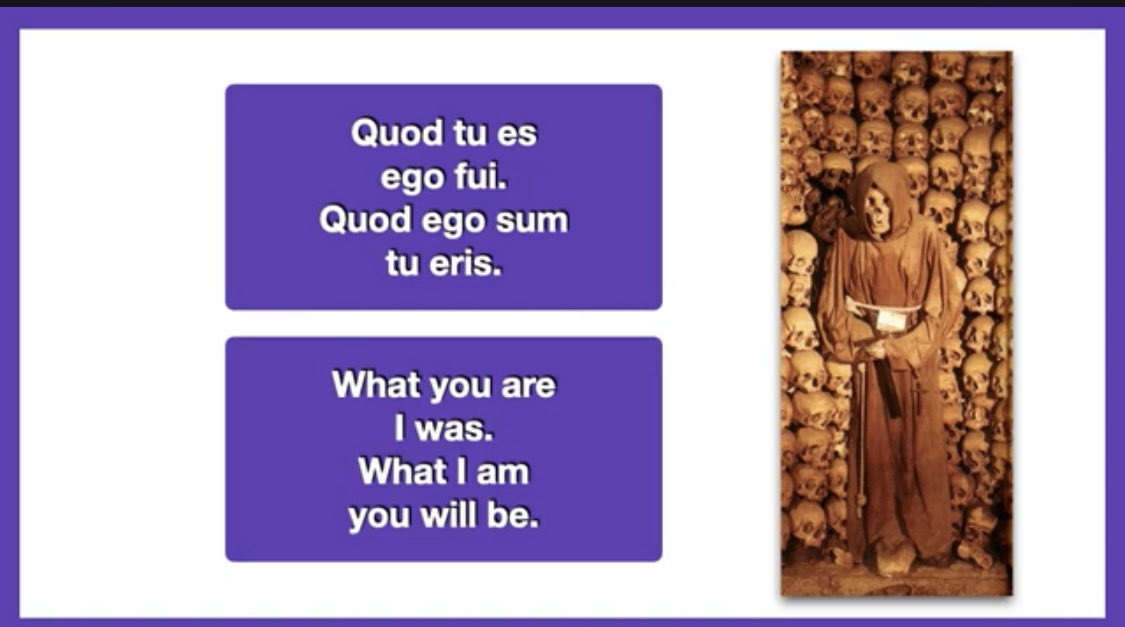 Quod tu es
ego fui.
Quod ego sum
tu eris.

What you are
I was.
What I am
you will be.